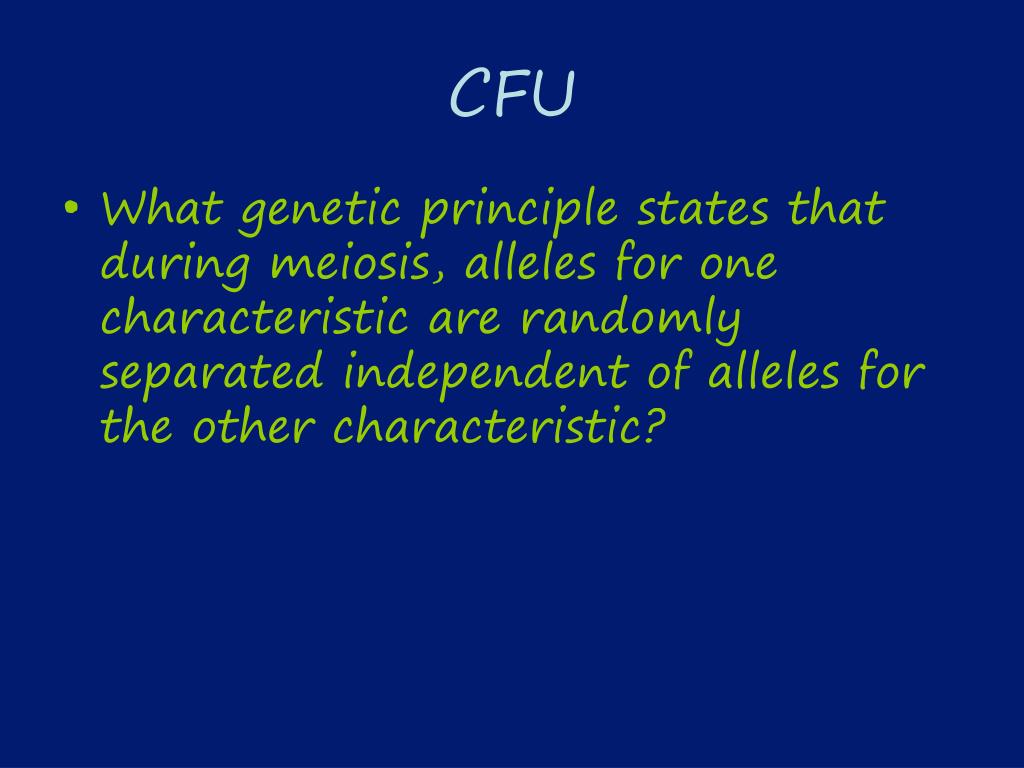 CFU

• What genetic principle states that during meiosis, alleles for one characteristic are randomly separated independent of alleles for the other characteristic?